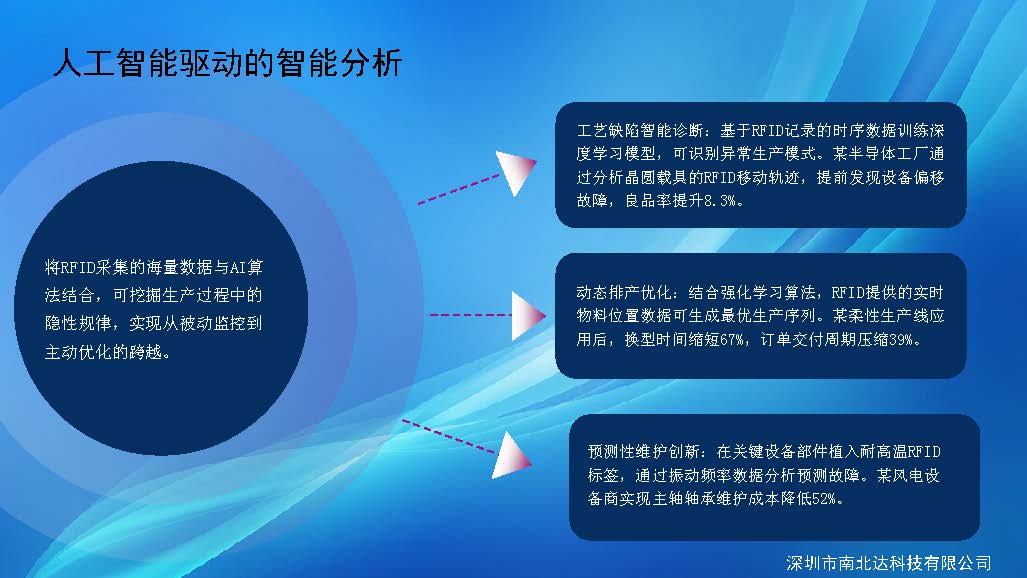 人工智能驱动的智能分析

将RFID采集的海量数据与AI算法结合，可挖掘生产过程中的隐性规律，实现从被动监控到主动优化的跨越。

工艺缺陷智能诊断：基于RFID记录的时序数据训练深度学习模型，可识别异常生产模式。某半导体工厂通过分析晶圆载具的RFID移动轨迹，提前发现设备偏移故障，良品率提升8.3%。

动态排产优化：结合强化学习算法，RFID提供的实时物料位置数据可生成最优生产序列。某柔性生产线应用后，换型时间缩短67%，订单交付周期压缩39%。

预测性维护创新：在关键设备部件植入耐高温RFID标签，通过振动频率数据分析预测故障。某风电设备商实现主轴轴承维护成本降低52%。

深圳市南北达科技有限公司